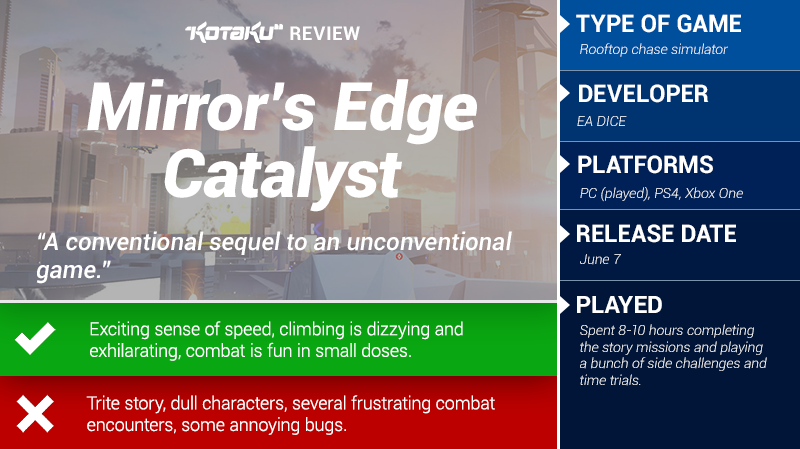 KOTAKU REVIEW

Mirror's Edge Catalyst

"A conventional sequel to an unconventional game."

Exciting sense of speed, climbing is dizzying and exhilarating, combat is fun in small doses.

Trite story, dull characters, several frustrating combat encounters, some annoying bugs.

TYPE OF GAME
Rooftop chase simulator

DEVELOPER
EA DICE

PLATFORMS
PC (played), PS4, Xbox One

RELEASE DATE
June 7

PLAYED
Spent 8-10 hours completing the story missions and playing a bunch of side challenges and time trials.